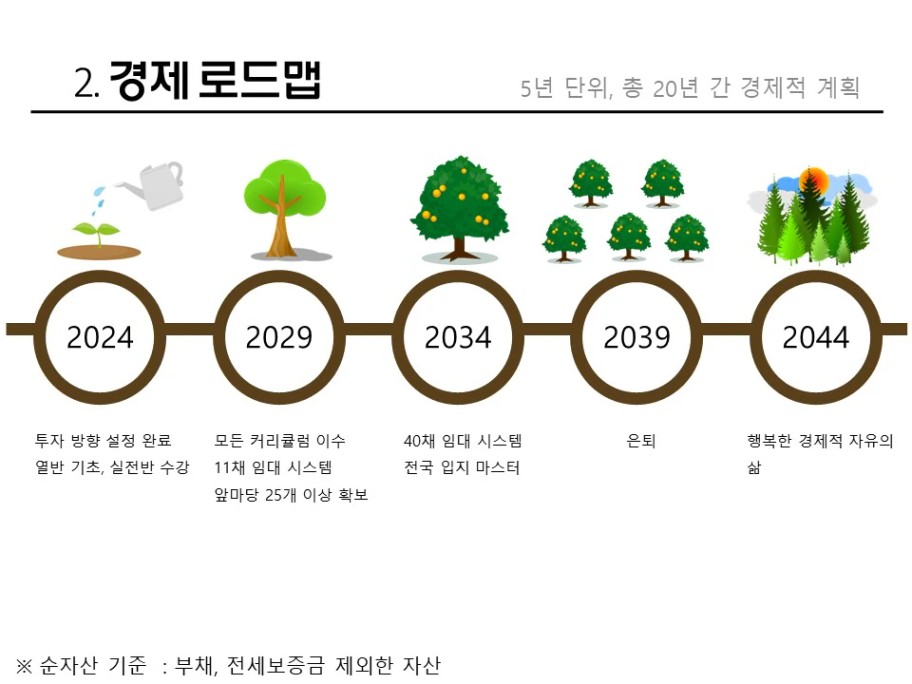 2. 경제 로드맵

5년 단위, 총 20년 간 경제적 계획

2024

2029

2034

2039

2044

투자 방향 설정 완료
열반 기초, 실전반 수강

모든 커리큘럼 이수
11채 임대 시스템
앞마당 25개 이상 확보

40채 임대 시스템
전국 입지 마스터

은퇴

행복한 경제적 자유의 삶

※ 순자산 기준 : 부채, 전세보증금 제외한 자산